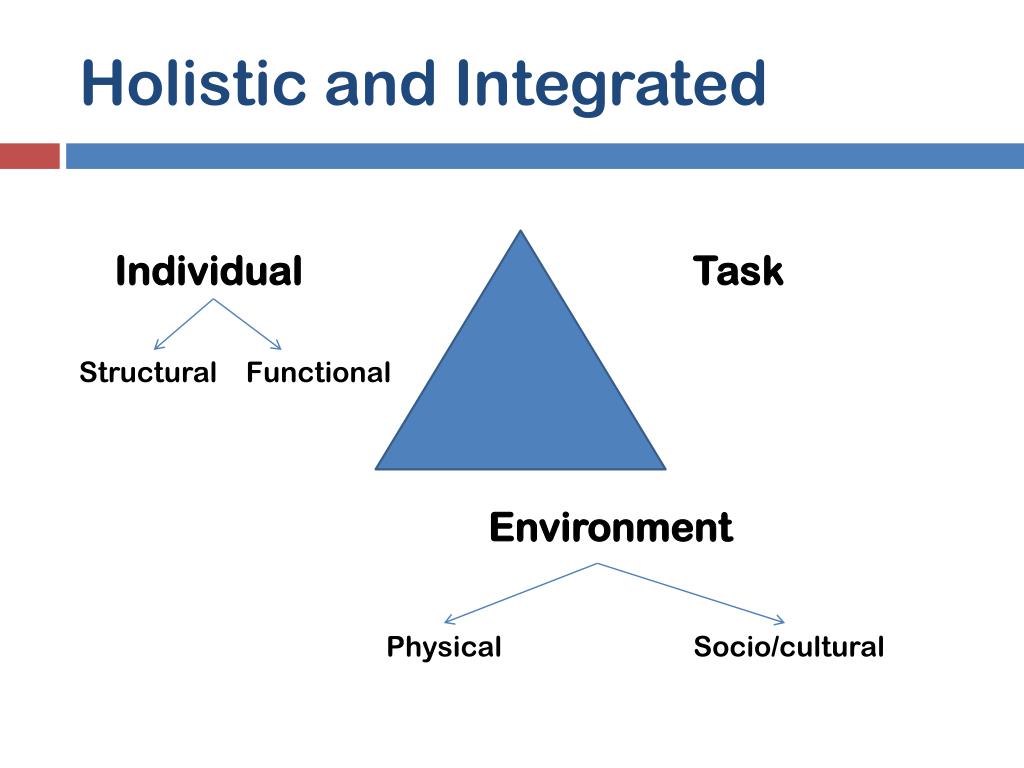 Holistic and Integrated

Individual

Task

Structural

Functional

Environment

Physical

Socio/cultural